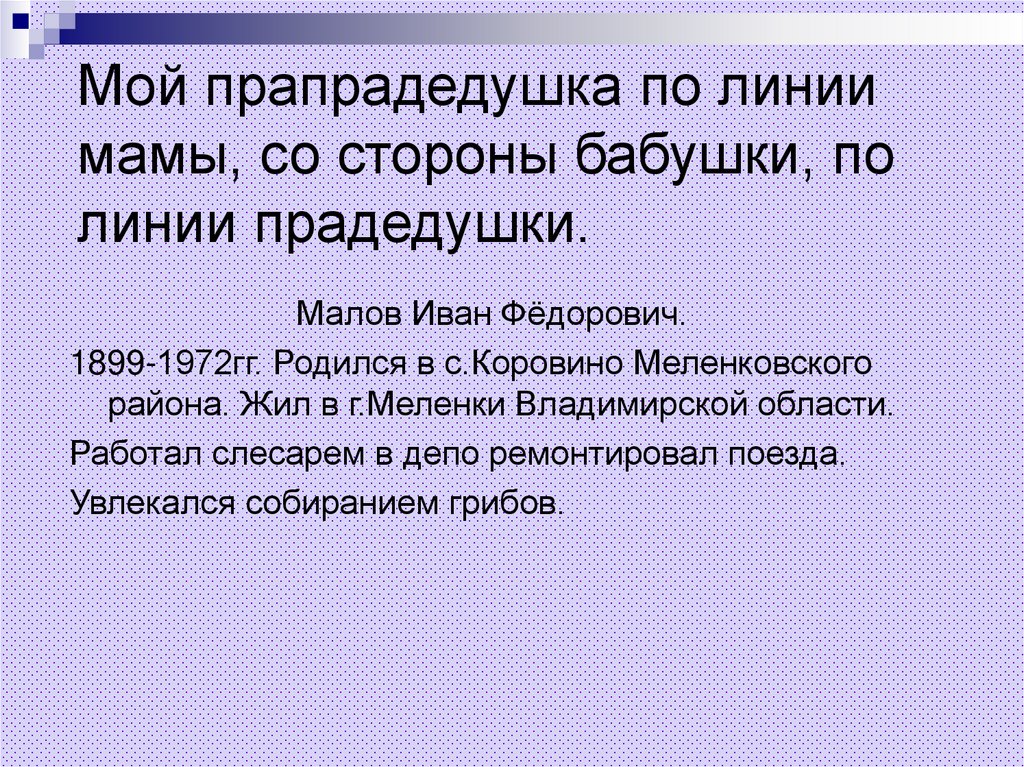 Мой прапрадедушка по линии мамы, со стороны бабушки, по линии прадедушки.

Малов Иван Фёдорович.

1899-1972гг. Родился в с.Коровино Меленковского района. Жил в г.Меленки Владимирской области.

Работал слесарем в депо ремонтировал поезда.

Увлекался собиранием грибов.